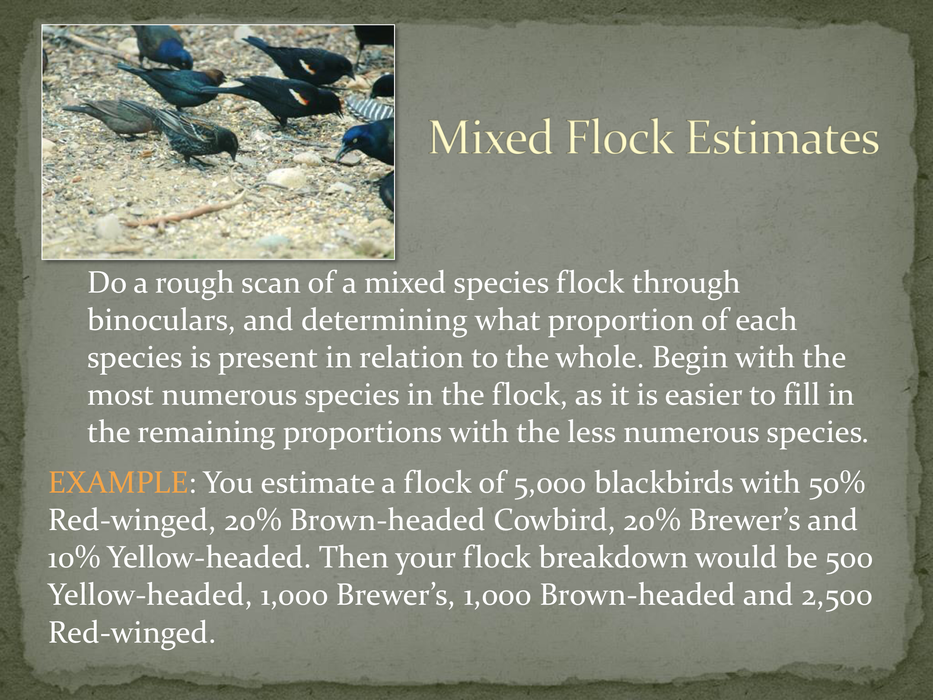 Mixed Flock Estimates

Do a rough scan of a mixed species flock through binoculars, and determining what proportion of each species is present in relation to the whole. Begin with the most numerous species in the flock, as it is easier to fill in the remaining proportions with the less numerous species.

EXAMPLE: You estimate a flock of 5,000 blackbirds with 50% Red-winged, 20% Brown-headed Cowbird, 20% Brewer's and 10% Yellow-headed. Then your flock breakdown would be 500 Yellow-headed, 1,000 Brewer's, 1,000 Brown-headed and 2,500 Red-winged.